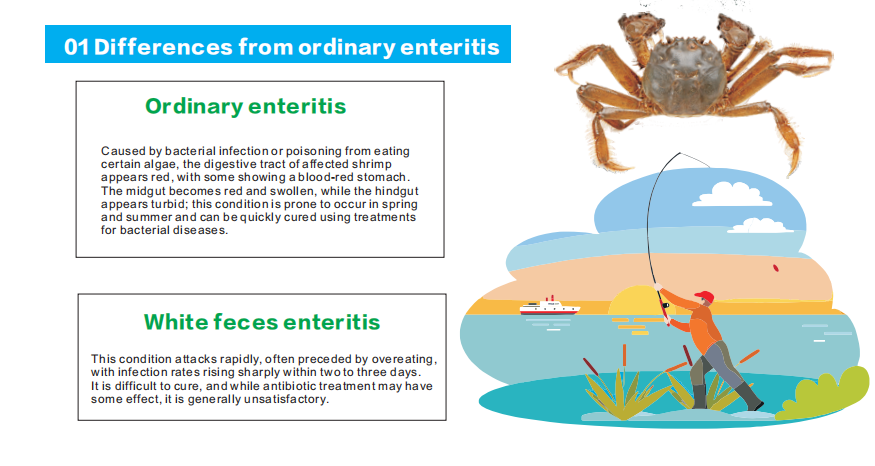 01 Differences from ordinary enteritis

Ordinary enteritis

Caused by bacterial infection or poisoning from eating certain algae, the digestive tract of affected shrimp appears red, with some showing a blood-red stomach. The midgut becomes red and swollen, while the hindgut appears turbid; this condition is prone to occur in spring and summer and can be quickly cured using treatments for bacterial diseases.

White feces enteritis

This condition attacks rapidly, often preceded by overeating, with infection rates rising sharply within two to three days. It is difficult to cure, and while antibiotic treatment may have some effect, it is generally unsatisfactory.